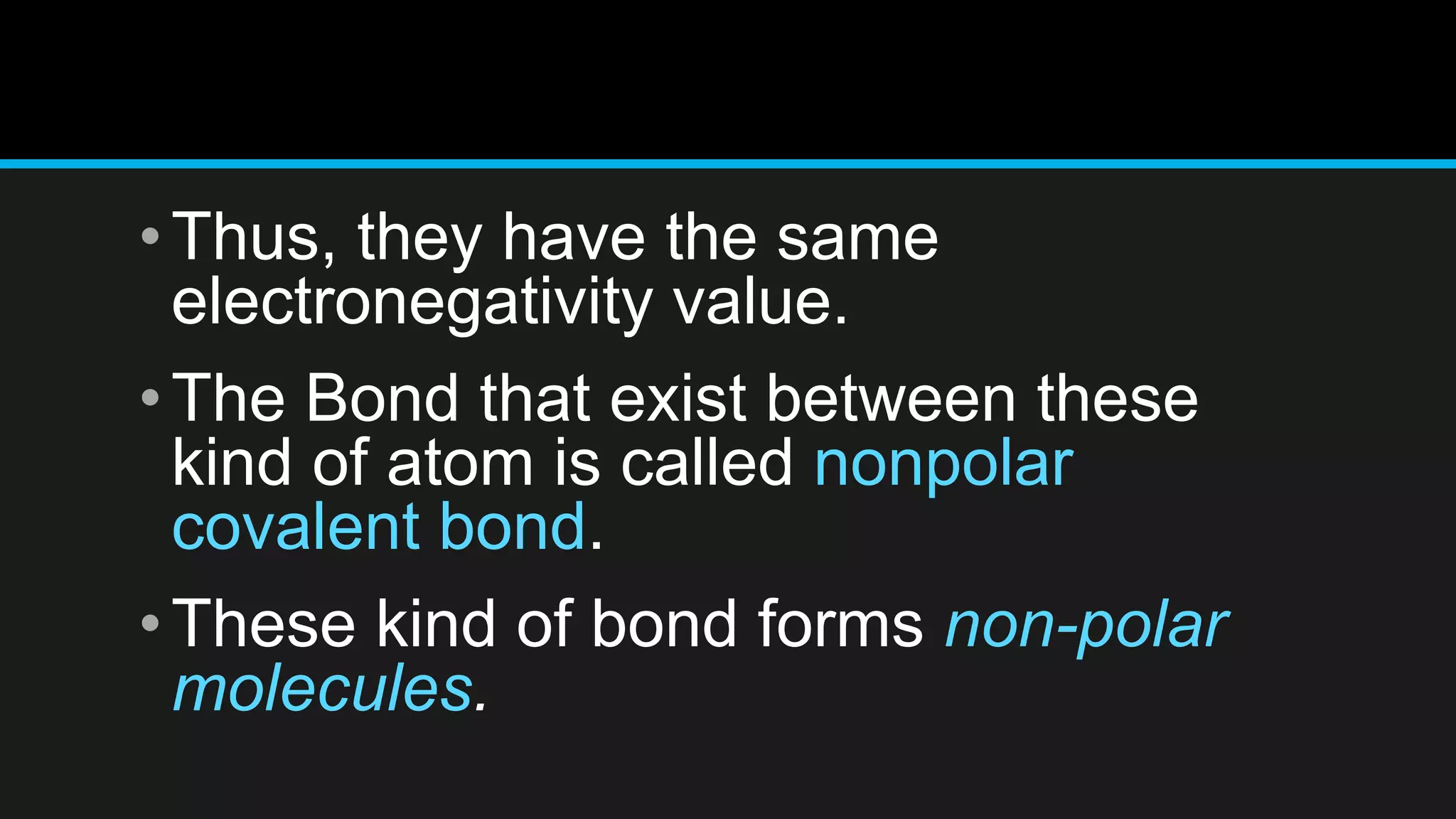 • Thus, they have the same electronegativity value.

• The Bond that exist between these kind of atom is called nonpolar covalent bond.

• These kind of bond forms non-polar molecules.